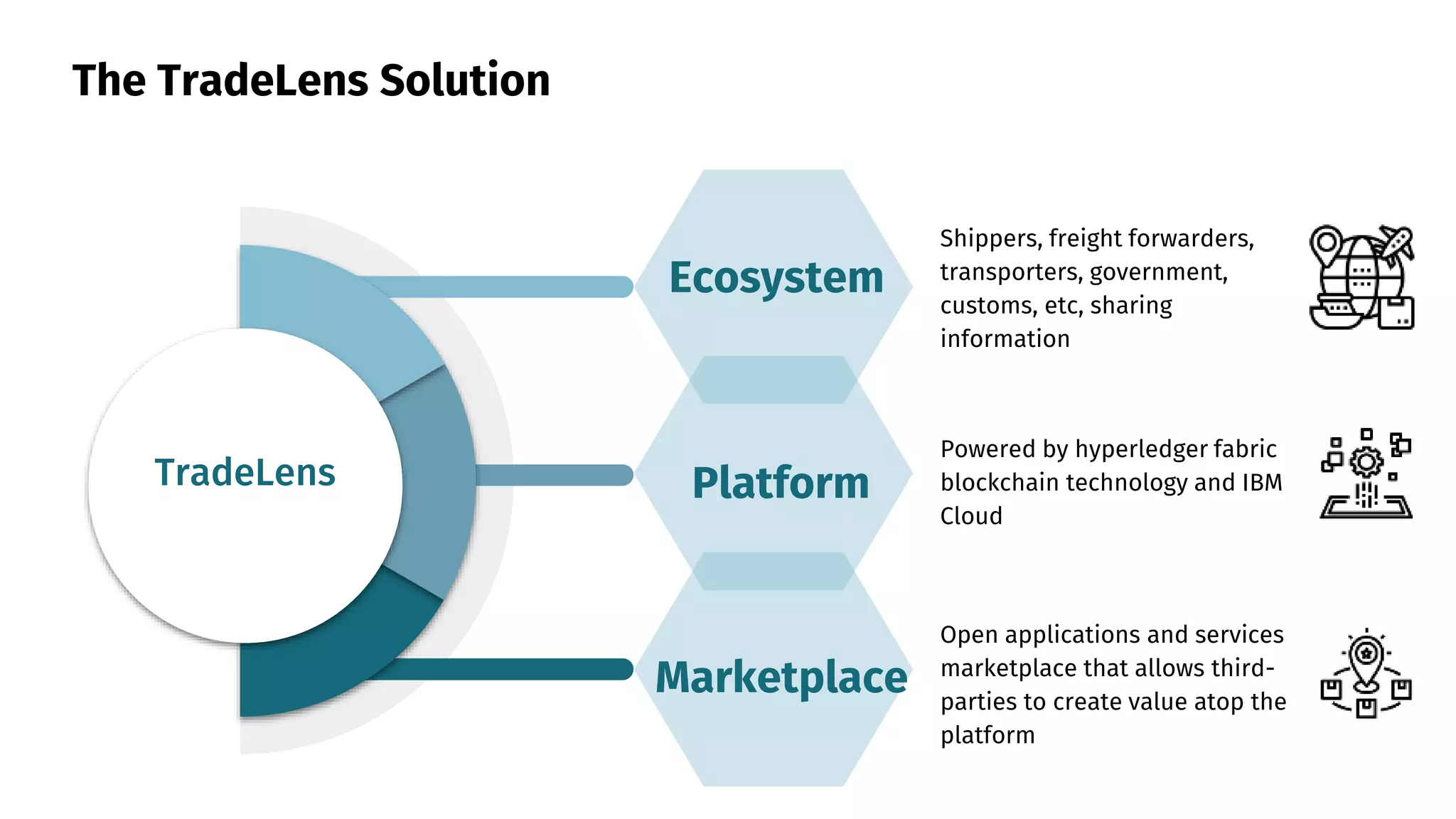 The TradeLens Solution

TradeLens

Ecosystem

Shippers, freight forwarders, transporters, government, customs, etc, sharing information

Platform

Powered by hyperledger fabric blockchain technology and IBM Cloud

Marketplace

Open applications and services marketplace that allows third-parties to create value atop the platform